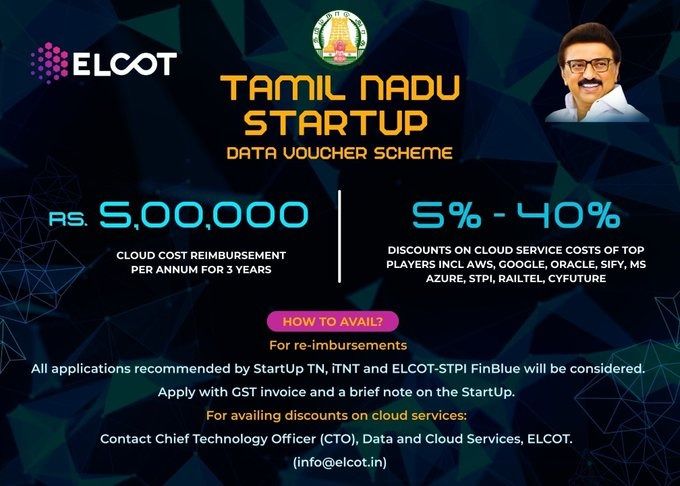 ELCOT

TAMIL NADU STARTUP

DATA VOUCHER SCHEME

RS. 5,00,000

CLOUD COST REIMBURSEMENT PER ANNUM FOR 3 YEARS

5% - 40%

DISCOUNTS ON CLOUD SERVICE COSTS OF TOP PLAYERS INCL AWS, GOOGLE, ORACLE, SIFY, MS AZURE, STPI, RAILTEL, CYFUTURE

HOW TO AVAIL?

For re-imbursements

All applications recommended by StartUp TN, iTNT and ELCOT-STPI FinBlue will be considered.

Apply with GST invoice and a brief note on the StartUp.

For availing discounts on cloud services:

Contact Chief Technology Officer (CTO), Data and Cloud Services, ELCOT.

(info@elcot.in)